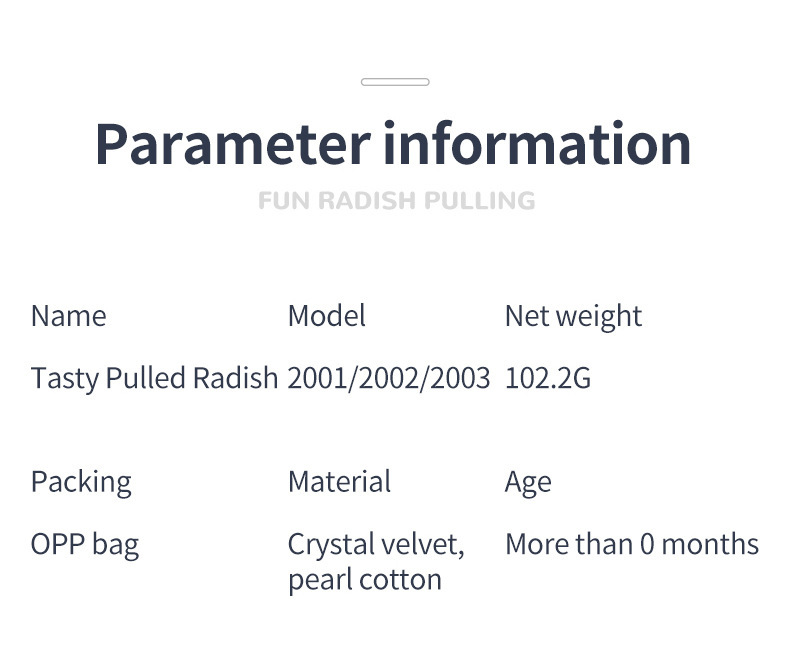 Parameter information

FUN RADISH PULLING

| Name | Model | Net weight |
|---|---|---|
| Tasty Pulled Radish | 2001/2002/2003 | 102.2G |
| Packing | Material | Age |
| OPP bag | Crystal velvet, pearl cotton | More than 0 months |